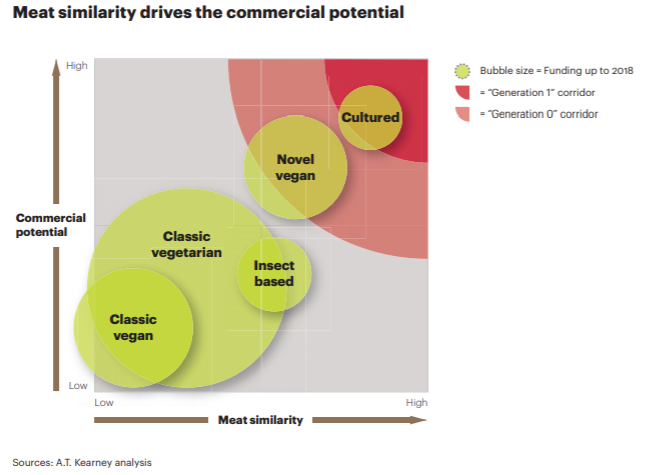 Meat similarity drives the commercial potential

High

Commercial potential

Low

Cultured

Novel vegan

Classic vegetarian

Insect based

Classic vegan

Low

High

Meat similarity

Bubble size = Funding up to 2018

= "Generation 1" corridor

= "Generation 0" corridor

Sources: A.T. Kearney analysis